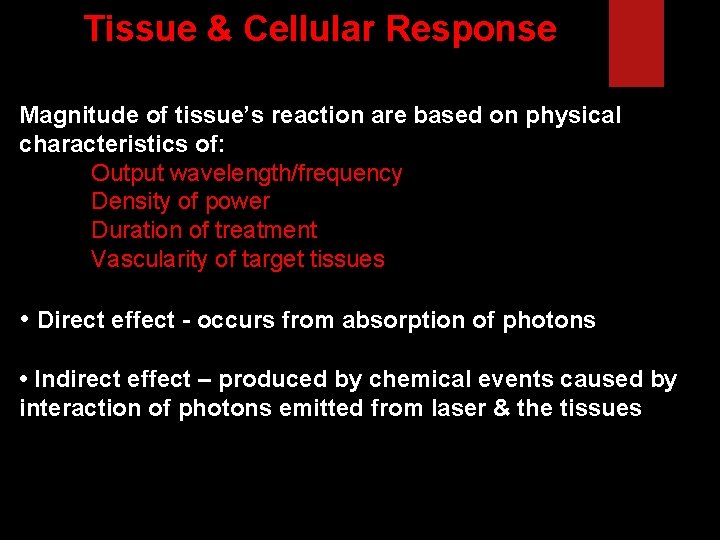 Tissue & Cellular Response

Magnitude of tissue's reaction are based on physical characteristics of:

Output wavelength/frequency
Density of power
Duration of treatment
Vascularity of target tissues

• Direct effect - occurs from absorption of photons

• Indirect effect – produced by chemical events caused by interaction of photons emitted from laser & the tissues